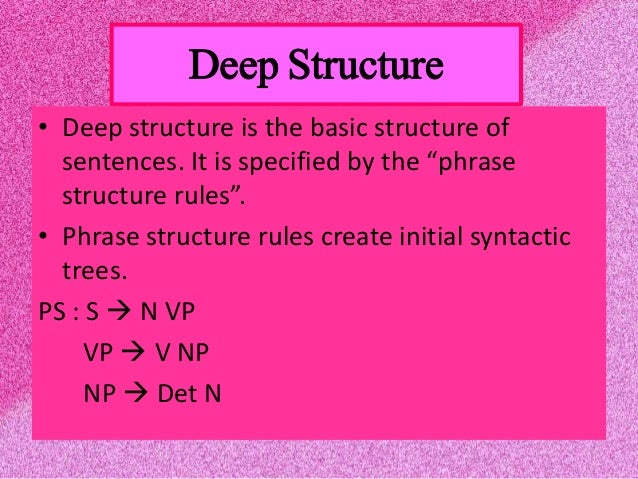 Deep Structure

• Deep structure is the basic structure of sentences. It is specified by the “phrase structure rules”.

• Phrase structure rules create initial syntactic trees.

PS : S → N VP

VP → V NP

NP → Det N